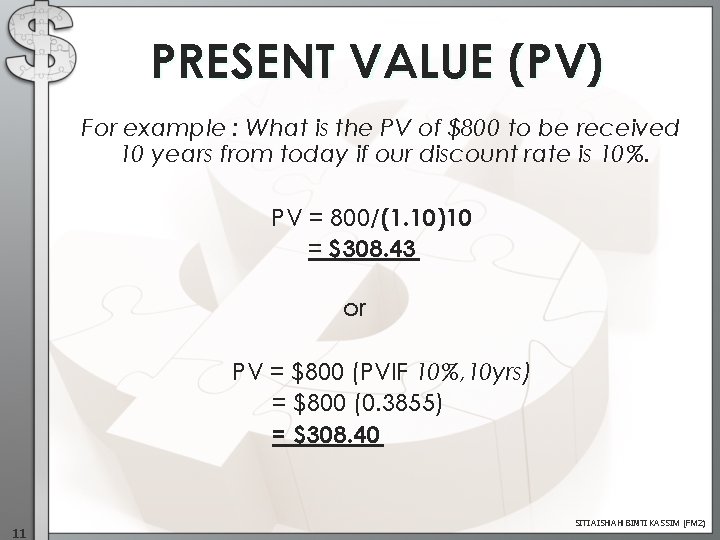 PRESENT VALUE (PV)

For example : What is the PV of \$800 to be received 10 years from today if our discount rate is 10%.

PV = 800/(1.10)10
= \$308.43

or

PV = \$800 (PVIF 10%,10yrs)
= \$800 (0.3855)
= \$308.40

11

SITIAISHAH BINTI KASSIM (FMZ)